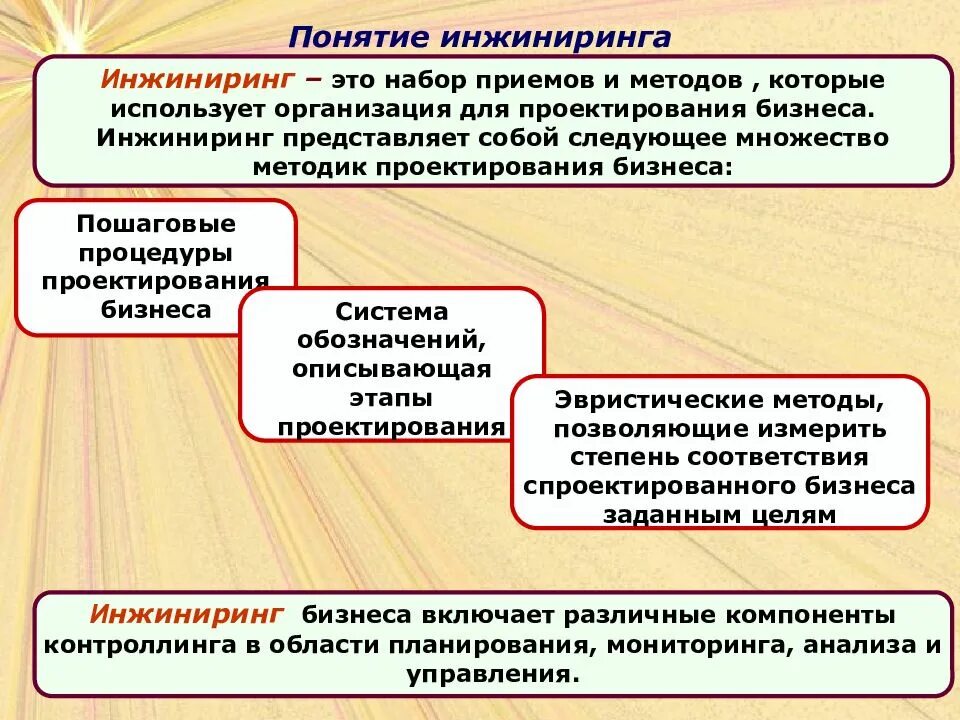 Понятие инжиниринга

Инжиниринг – это набор приемов и методов , которые использует организация для проектирования бизнеса. Инжиниринг представляет собой следующее множество методик проектирования бизнеса:

Пошаговые процедуры проектирования бизнеса

Система обозначений, описывающая этапы проектирования

Эвристические методы, позволяющие измерить степень соответствия спроектированного бизнеса заданным целям

Инжиниринг бизнеса включает различные компоненты контроллинга в области планирования, мониторинга, анализа и управления.